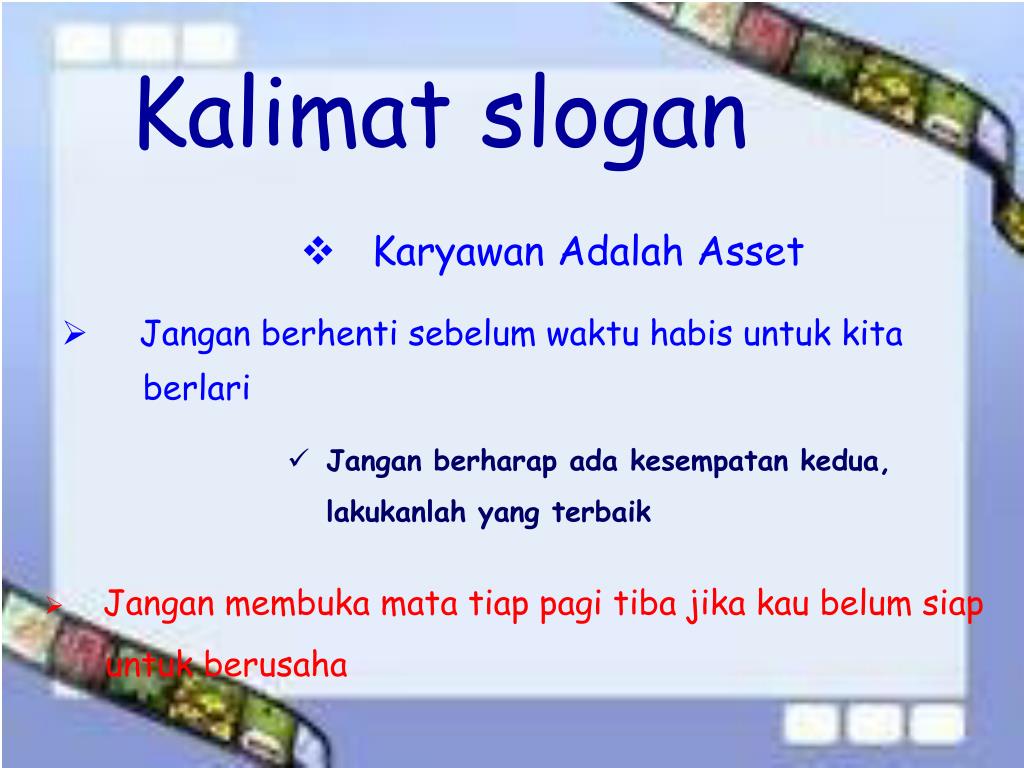 Kalimat slogan

❖ Karyawan Adalah Asset

➢ Jangan berhenti sebelum waktu habis untuk kita berlari

✓ Jangan berharap ada kesempatan kedua, lakukanlah yang terbaik

➢ Jangan membuka mata tiap pagi tiba jika kau belum siap untuk berusaha